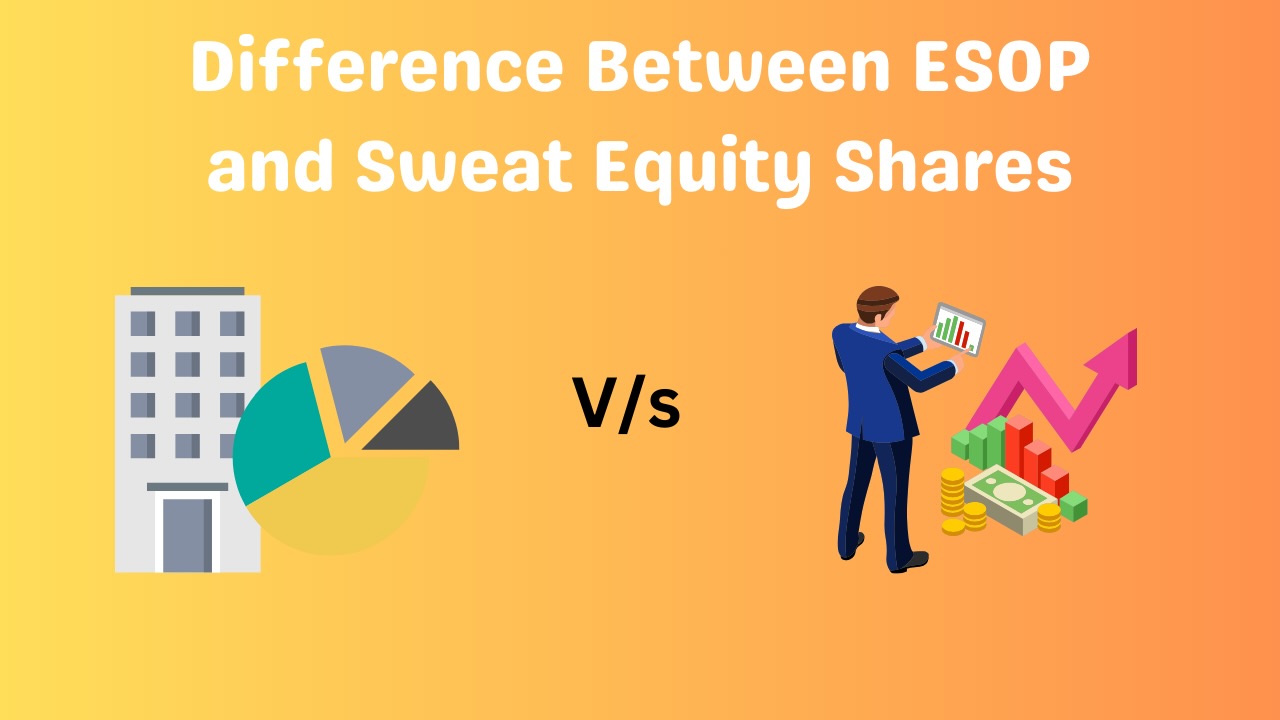 Difference Between ESOP and Sweat Equity Shares

V/s